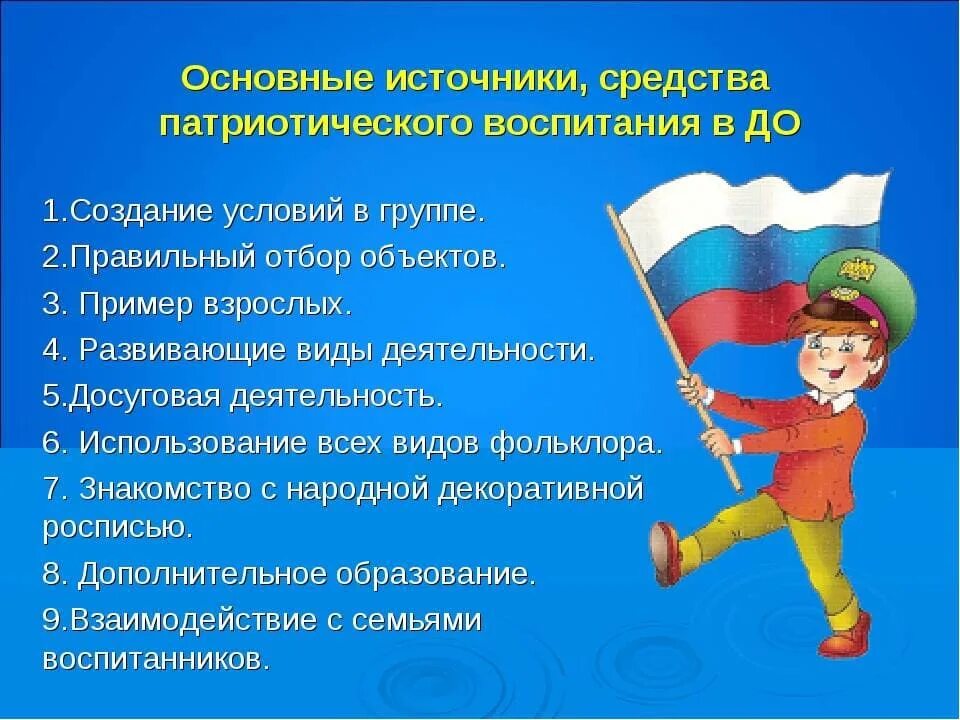 Основные источники, средства патриотического воспитания в ДО

1.Создание условий в группе.
2.Правильный отбор объектов.
3. Пример взрослых.
4. Развивающие виды деятельности.
5.Досуговая деятельность.
6. Использование всех видов фольклора.
7. Знакомство с народной декоративной росписью.
8. Дополнительное образование.
9.Взаимодействие с семьями воспитанников.